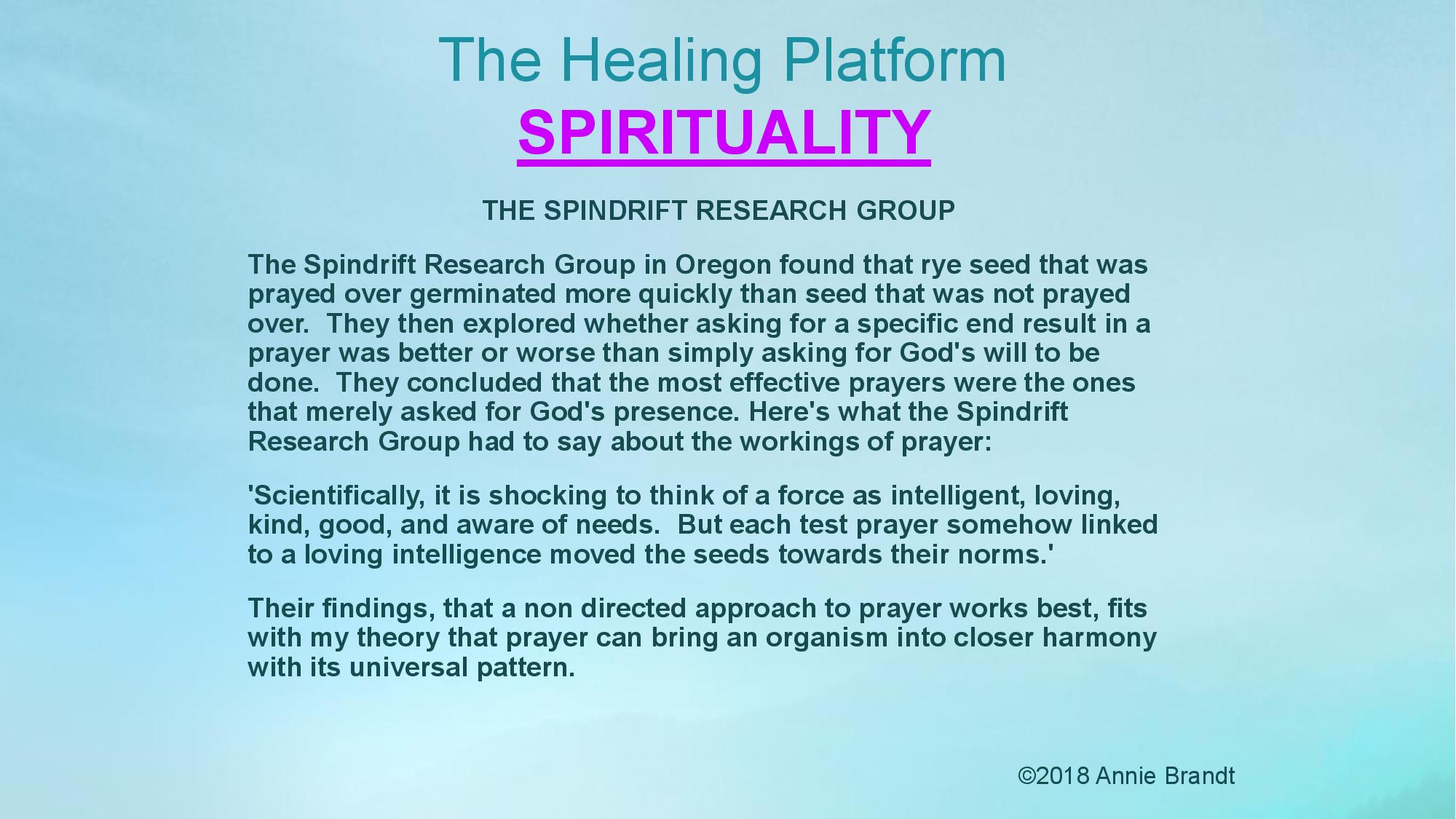 The Healing Platform
SPIRITUALITY

THE SPINDRIFT RESEARCH GROUP

The Spindrift Research Group in Oregon found that rye seed that was prayed over germinated more quickly than seed that was not prayed over. They then explored whether asking for a specific end result in a prayer was better or worse than simply asking for God's will to be done. They concluded that the most effective prayers were the ones that merely asked for God's presence. Here's what the Spindrift Research Group had to say about the workings of prayer:

'Scientifically, it is shocking to think of a force as intelligent, loving, kind, good, and aware of needs. But each test prayer somehow linked to a loving intelligence moved the seeds towards their norms.'

Their findings, that a non directed approach to prayer works best, fits with my theory that prayer can bring an organism into closer harmony with its universal pattern.

©2018 Annie Brandt